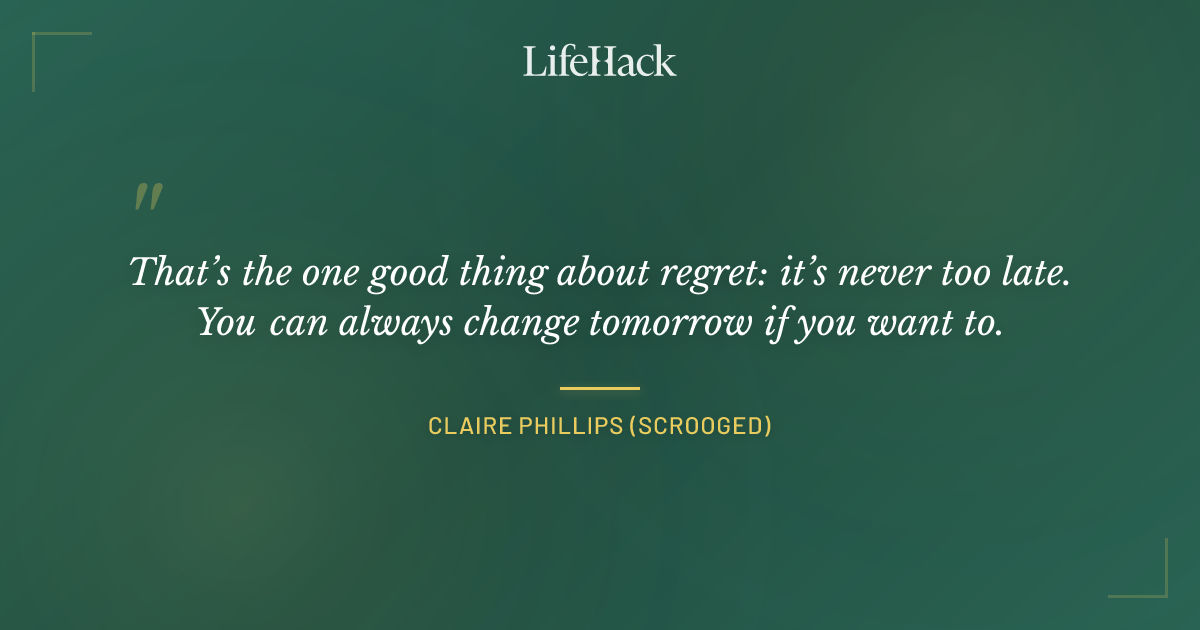 LifeHack

"

That's the one good thing about regret: it's never too late. You can always change tomorrow if you want to.

CLAIRE PHILLIPS (SCROOGED)